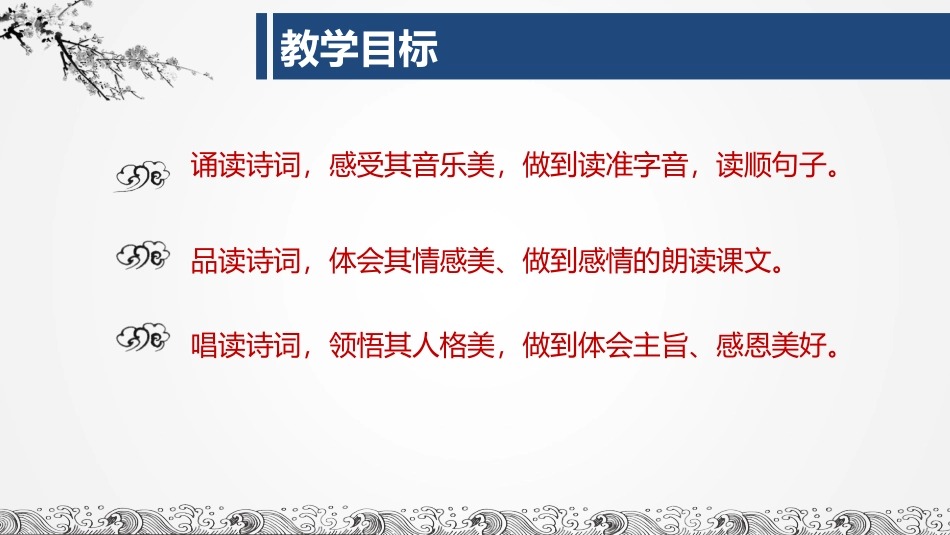 教学目标

诵读诗词，感受其音乐美，做到读准字音，读顺句子。

品读诗词，体会其情感美、做到感情的朗读课文。

唱读诗词，领悟其人格美，做到体会主旨、感恩美好。